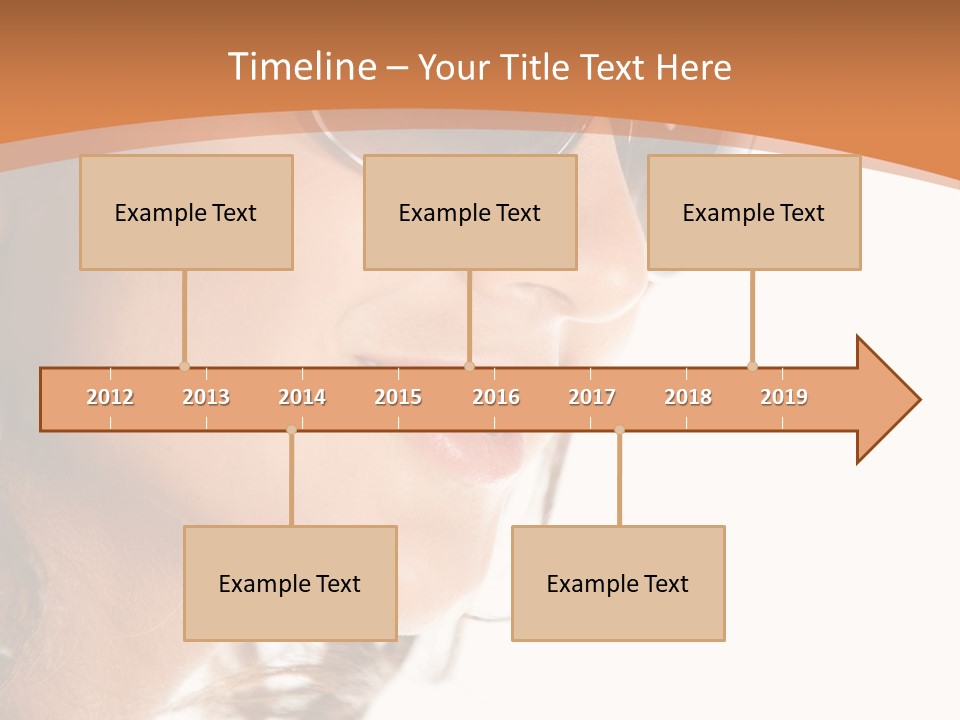 Timeline – Your Title Text Here

Example Text

Example Text

Example Text

2012 2013 2014 2015 2016 2017 2018 2019

Example Text

Example Text